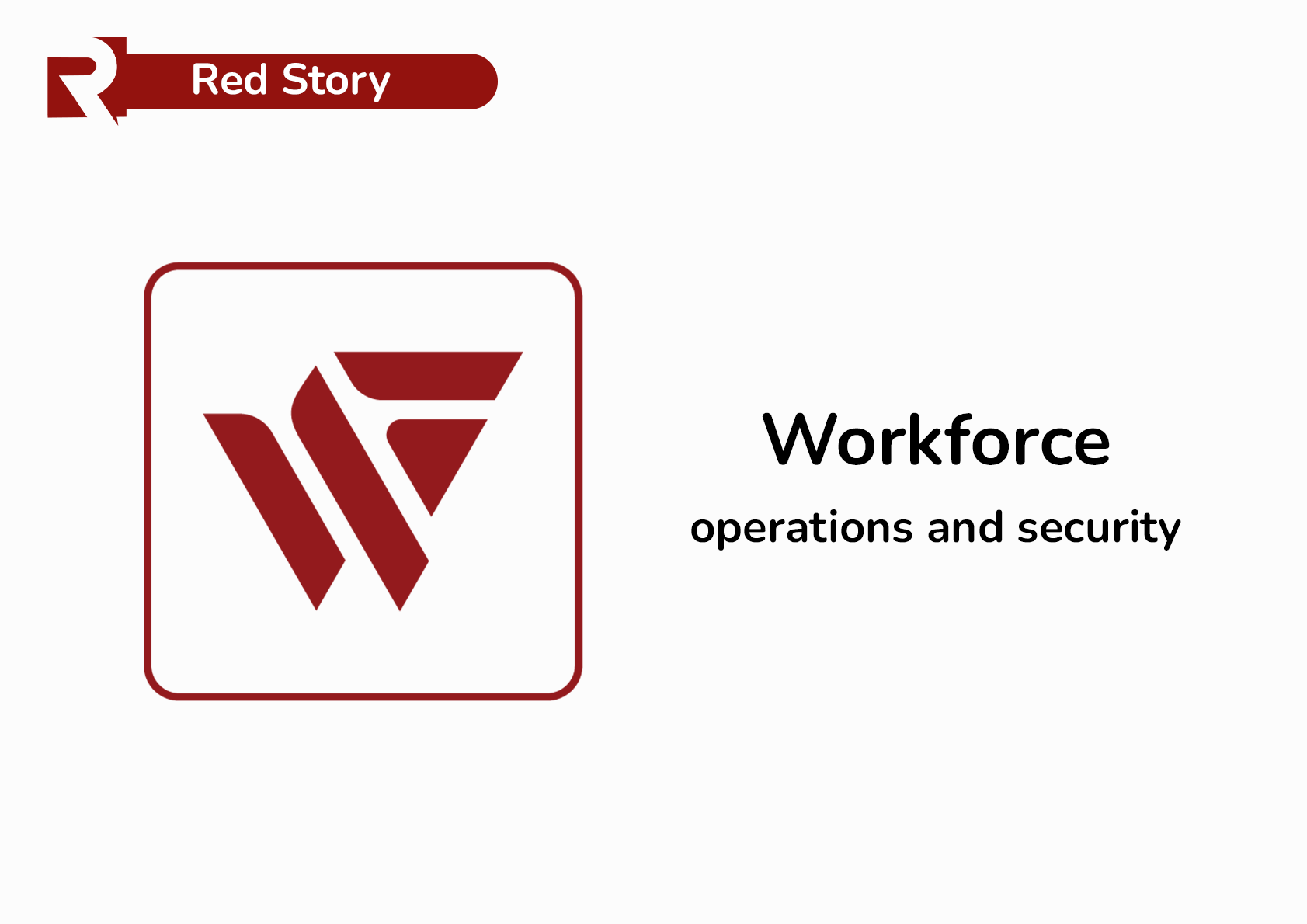 Red Story

Workforce

operations and security